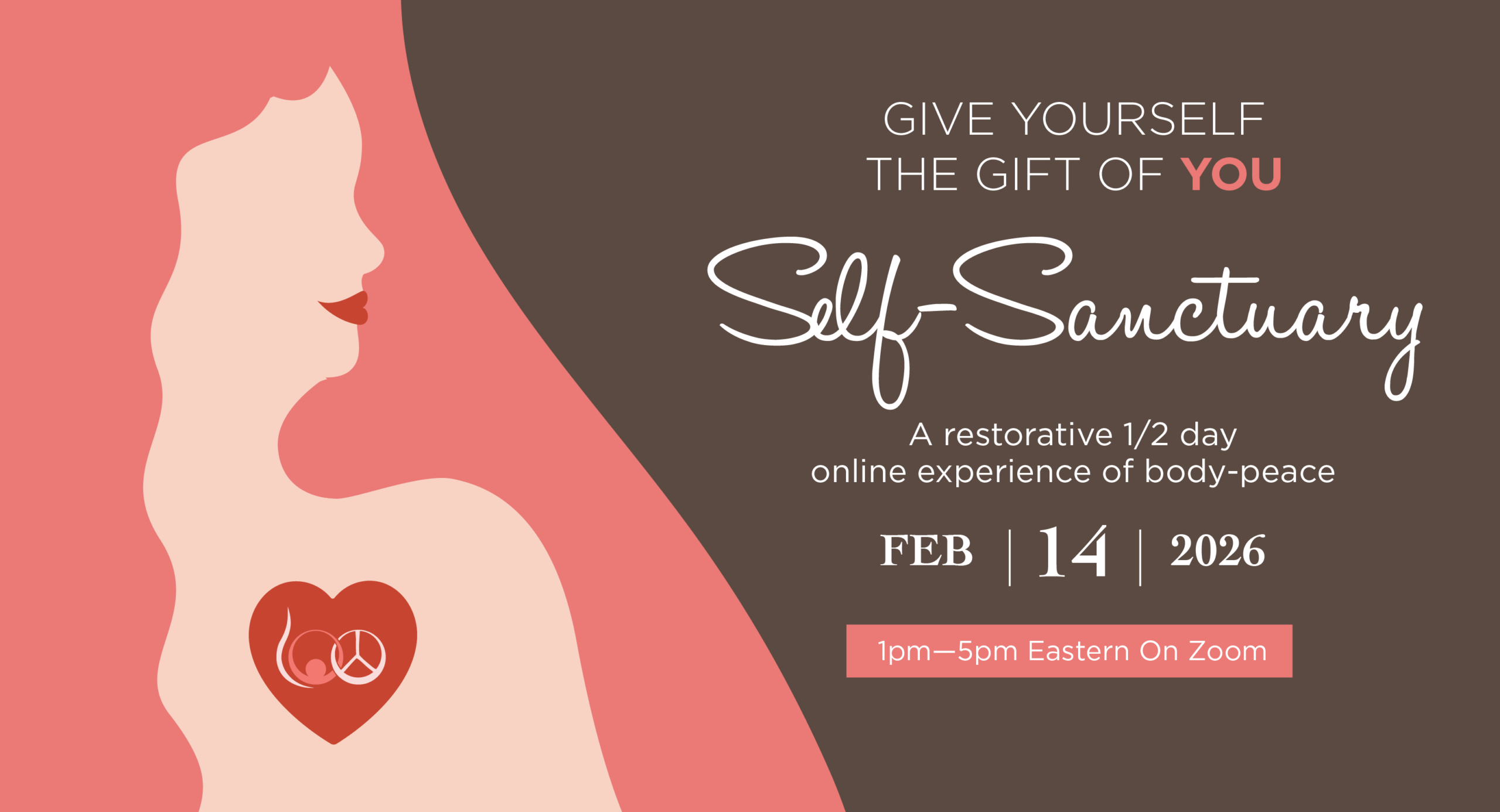 GIVE YOURSELF
THE GIFT OF YOU

Self-Sanctuary

A restorative 1/2 day
online experience of body-peace

FEB | 14 | 2026

1pm—5pm Eastern On Zoom